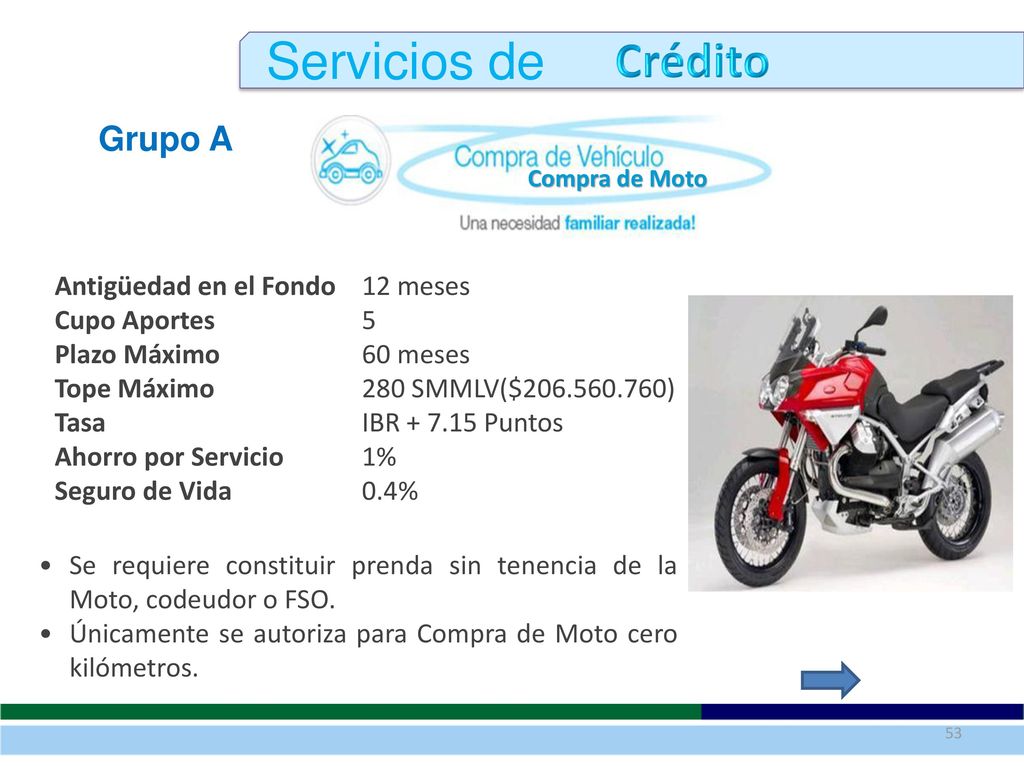 Servicios de Crédito

Grupo A

Compra de Vehículo
Compra de Moto
Una necesidad familiar realizada!

| Antigüedad en el Fondo | 12 meses |
|---|---|
| Cupo Aportes | 5 |
| Plazo Máximo | 60 meses |
| Tope Máximo | 280 SMMLV($206.560.760) |
| Tasa | IBR + 7.15 Puntos |
| Ahorro por Servicio | 1% |
| Seguro de Vida | 0.4% |

• Se requiere constituir prenda sin tenencia de la Moto, codeudor o FSO.
• Únicamente se autoriza para Compra de Moto cero kilómetros.

53